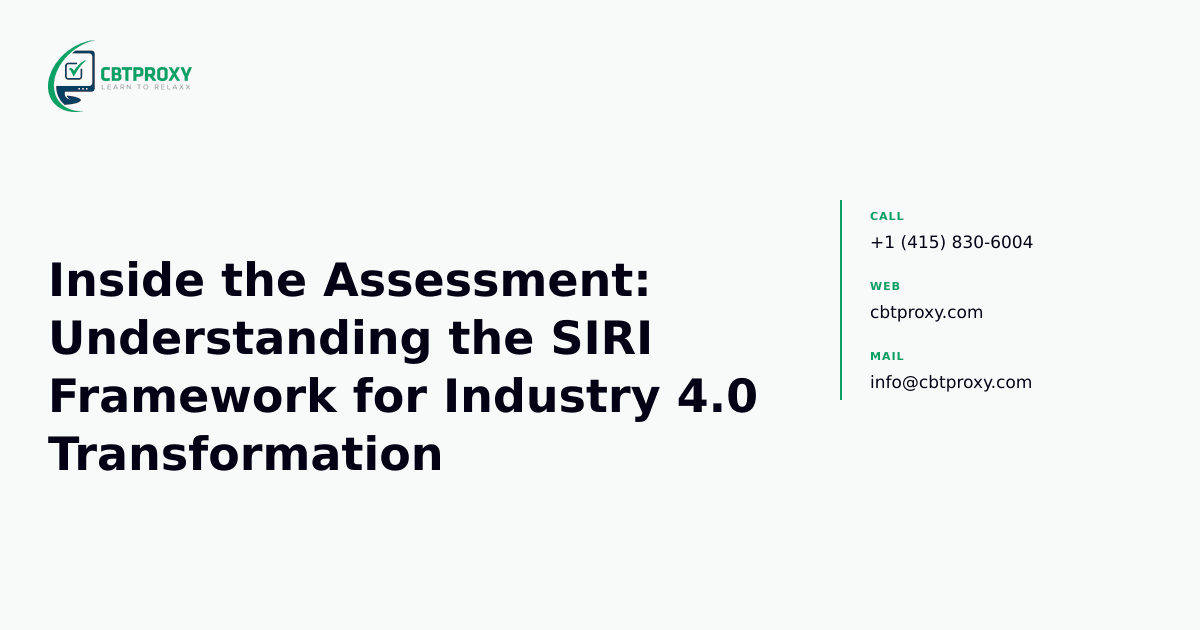 CBTPROXY
LEARN TO RELAXX

Inside the Assessment: Understanding the SIRI Framework for Industry 4.0 Transformation

CALL
+1 (415) 830-6004

WEB
cbtproxy.com

MAIL
info@cbtproxy.com